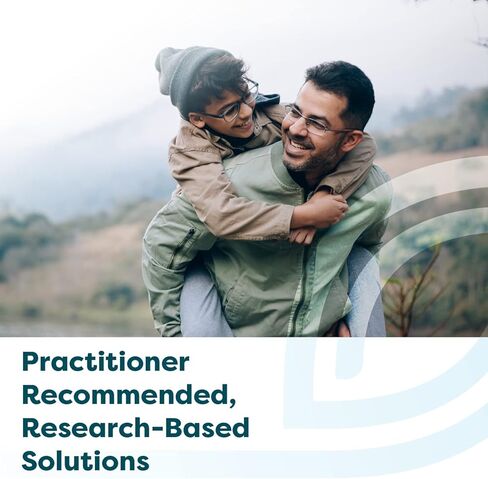 Practitioner Recommended, Research-Based Solutions